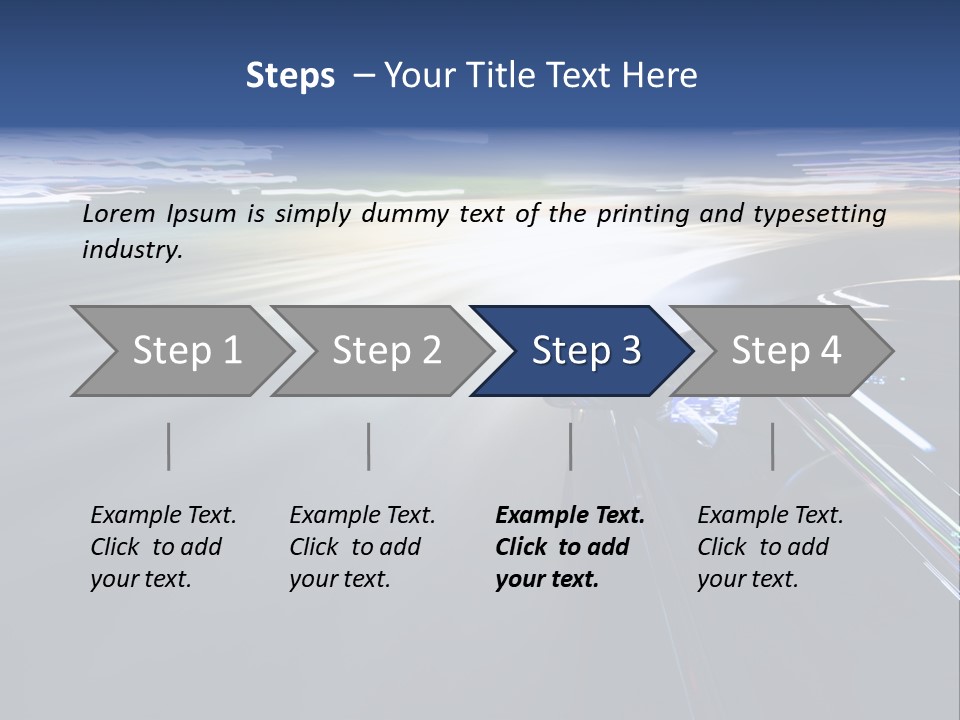 Steps – Your Title Text Here

Lorem Ipsum is simply dummy text of the printing and typesetting industry.

Step 1

Step 2

Step 3

Step 4

Example Text. Click to add your text.

Example Text. Click to add your text.

Example Text. Click to add your text.

Example Text. Click to add your text.